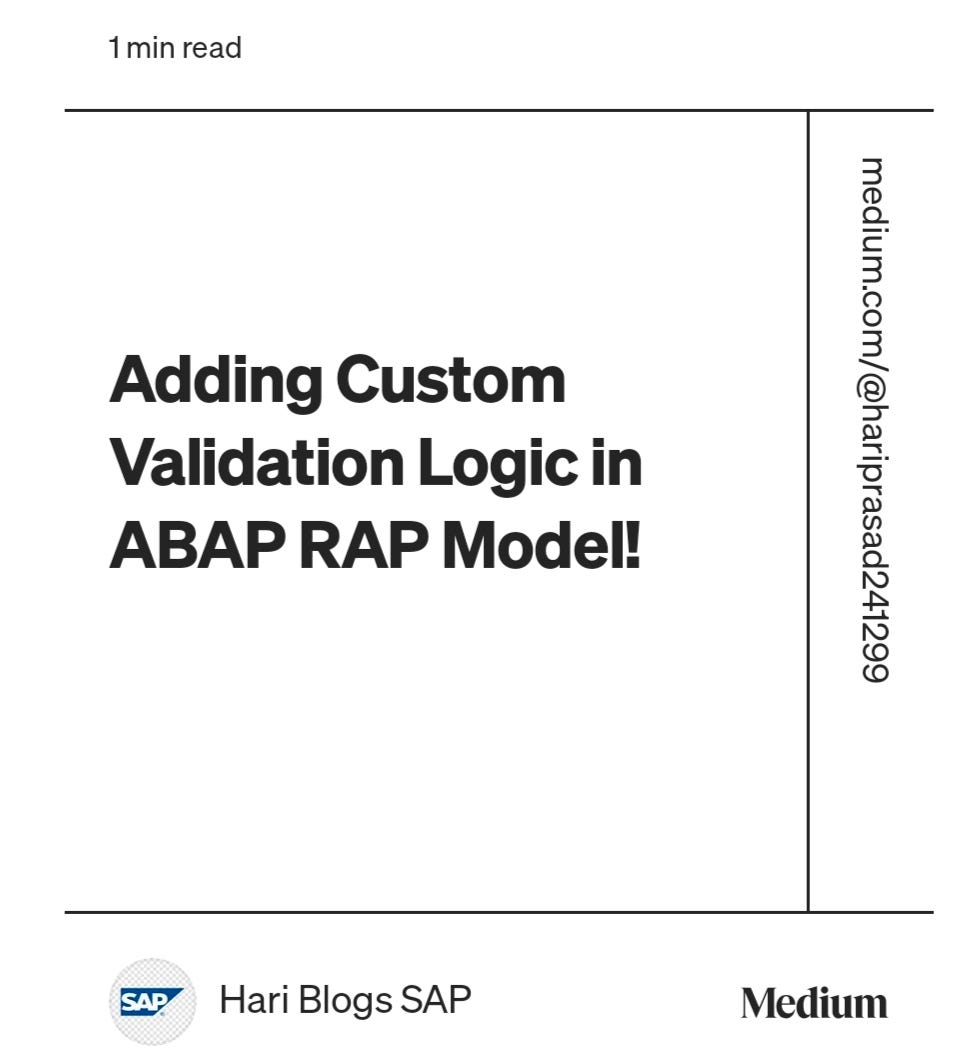 1 min read

Adding Custom Validation Logic in ABAP RAP Model!

medium.com/@hariprasad241299

SAP

Hari Blogs SAP

Medium